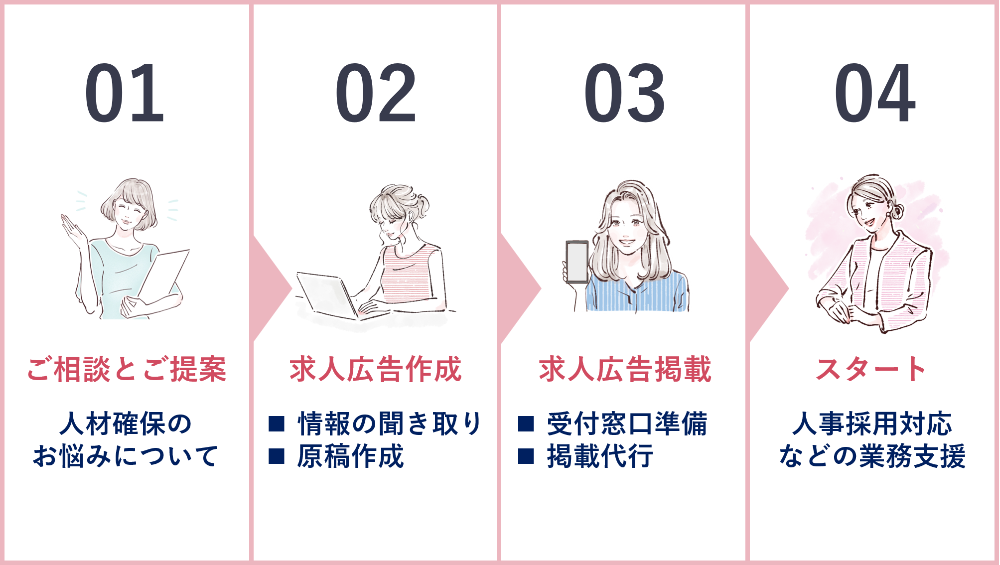 01

ご相談とご提案

人材確保の
お悩みについて

02

求人広告作成

■ 情報の聞き取り
■ 原稿作成

03

求人広告掲載

■ 受付窓口準備
■ 掲載代行

04

スタート

人事採用対応
などの業務支援